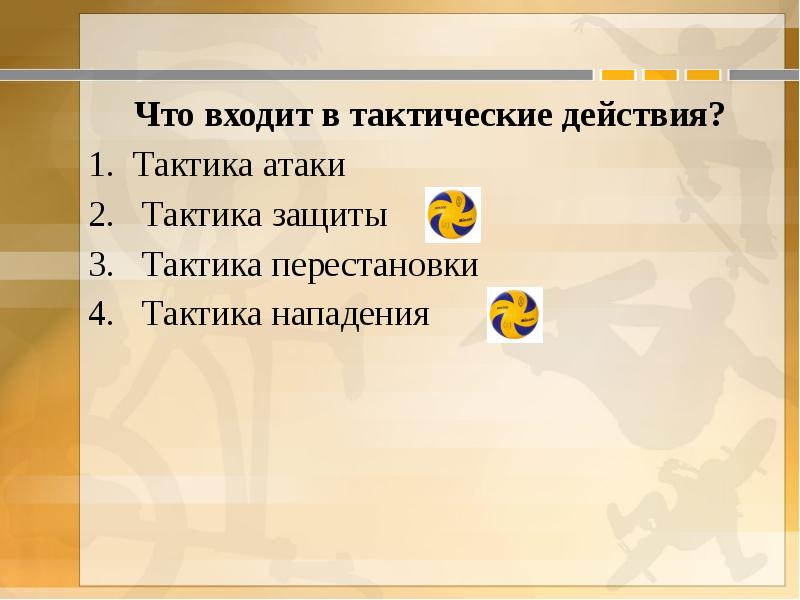 Что входит в тактические действия?

1. Тактика атаки
2. Тактика защиты
3. Тактика перестановки
4. Тактика нападения